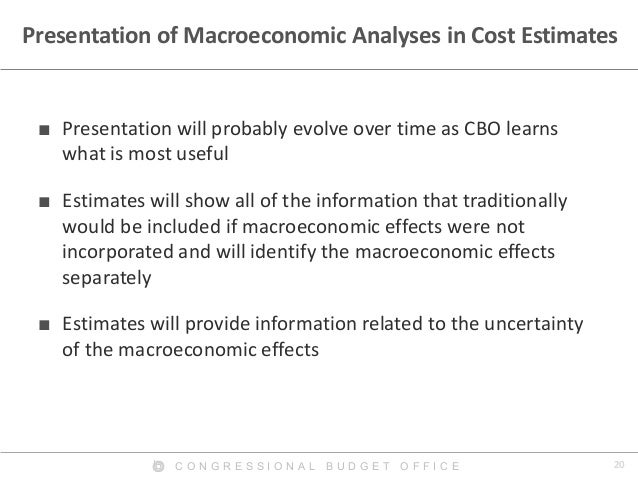 Presentation of Macroeconomic Analyses in Cost Estimates

■ Presentation will probably evolve over time as CBO learns what is most useful

■ Estimates will show all of the information that traditionally would be included if macroeconomic effects were not incorporated and will identify the macroeconomic effects separately

■ Estimates will provide information related to the uncertainty of the macroeconomic effects

CONGRESSIONAL BUDGET OFFICE 20